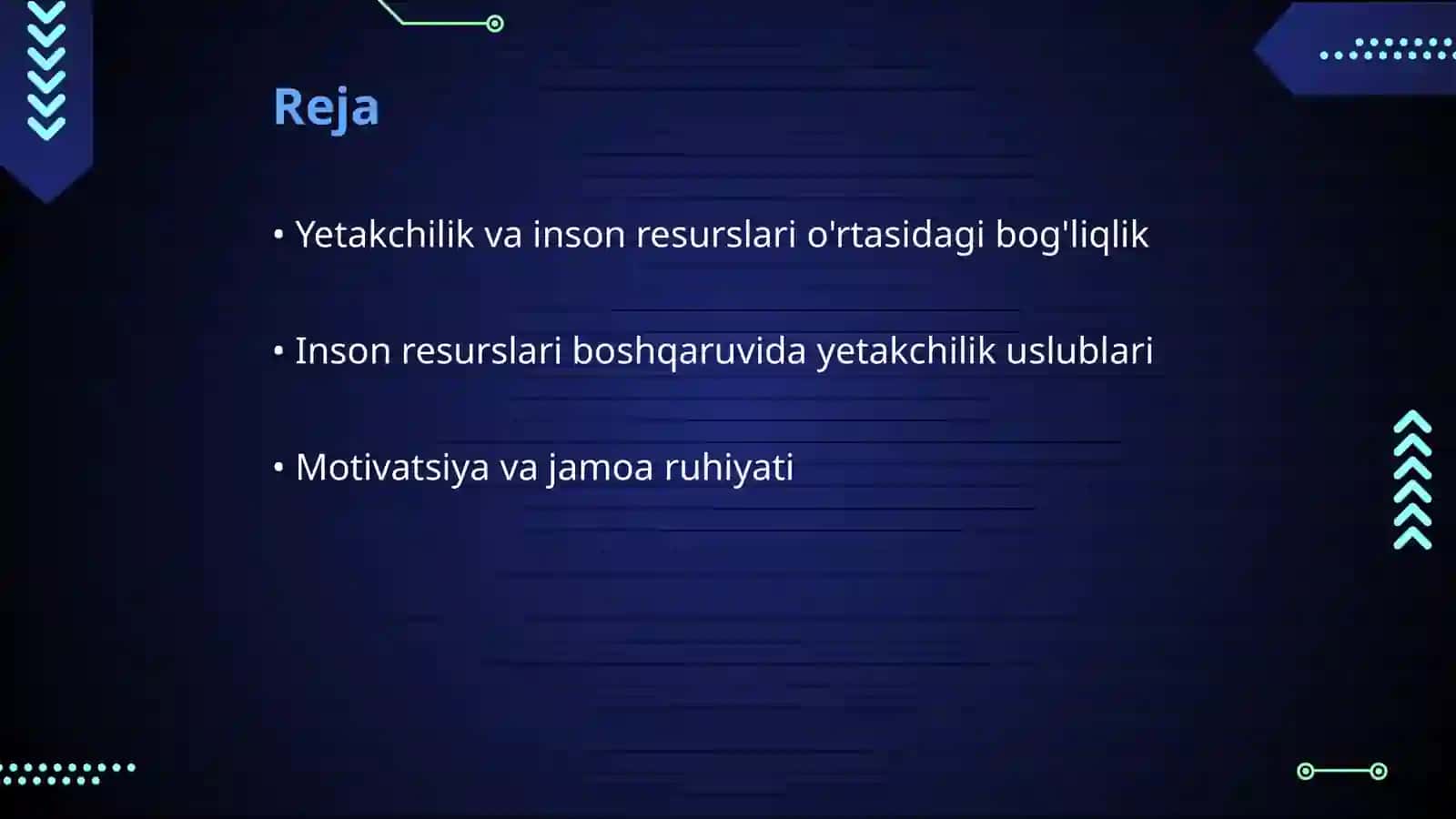 Reja

• Yetakchilik va inson resurslari o'rtasidagi bog'liqlik

• Inson resurslari boshqaruvida yetakchilik uslublari

• Motivatsiya va jamoa ruhiyati